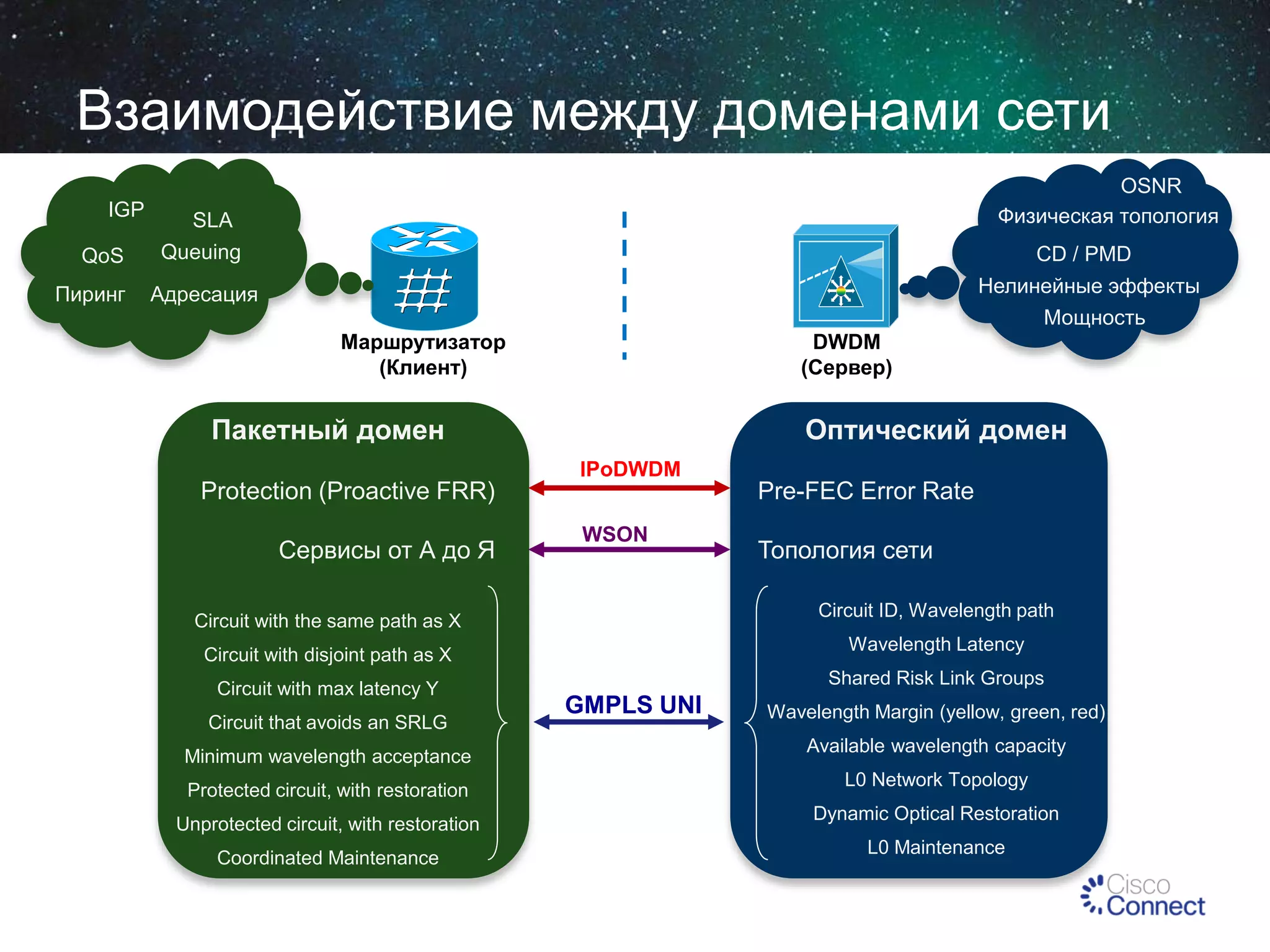 Взаимодействие между доменами сети

IGP
SLA
QoS
Queuing
Пиринг
Адресация

Маршрутизатор
(Клиент)

DWDM
(Сервер)

OSNR
Физическая топология
CD / PMD
Нелинейные эффекты
Мощность

Пакетный домен

Protection (Proactive FRR)

Сервисы от А до Я

Circuit with the same path as X
Circuit with disjoint path as X
Circuit with max latency Y
Circuit that avoids an SRLG
Minimum wavelength acceptance
Protected circuit, with restoration
Unprotected circuit, with restoration
Coordinated Maintenance

IPoDWDM

WSON

GMPLS UNI

Оптический домен

Pre-FEC Error Rate

Топология сети

Circuit ID, Wavelength path
Wavelength Latency
Shared Risk Link Groups
Wavelength Margin (yellow, green, red)
Available wavelength capacity
L0 Network Topology
Dynamic Optical Restoration
L0 Maintenance

Cisco Connect